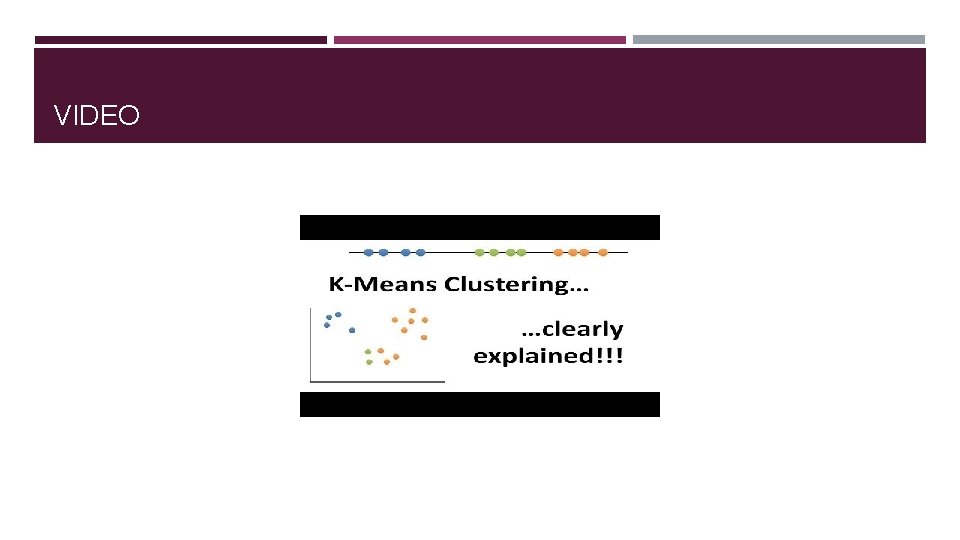 VIDEO

K-Means Clustering…

…clearly explained!!!